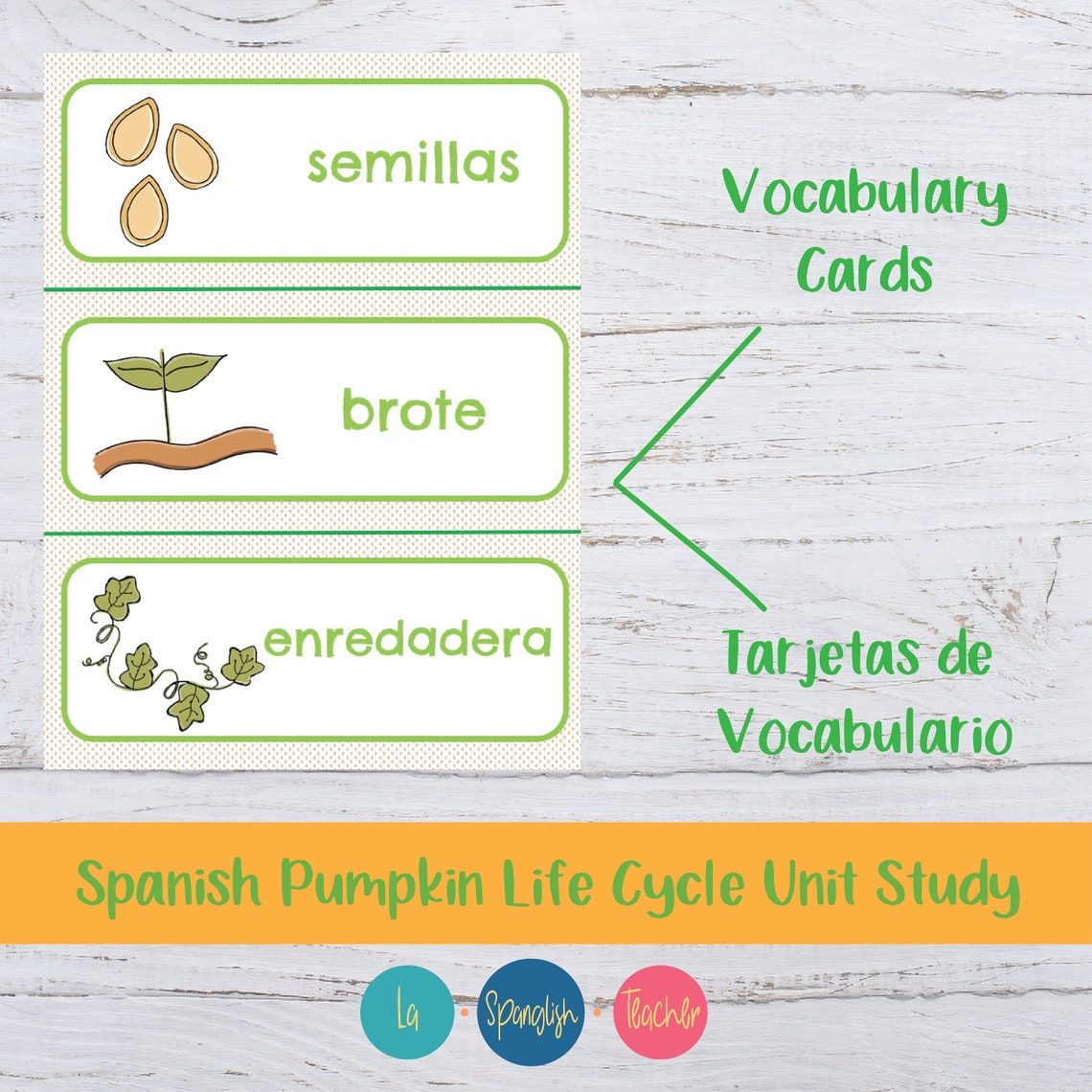 semillas

brote

enredadera

Vocabulary Cards

Tarjetas de Vocabulario

Spanish Pumpkin Life Cycle Unit Study

La · Spanglish · Teacher